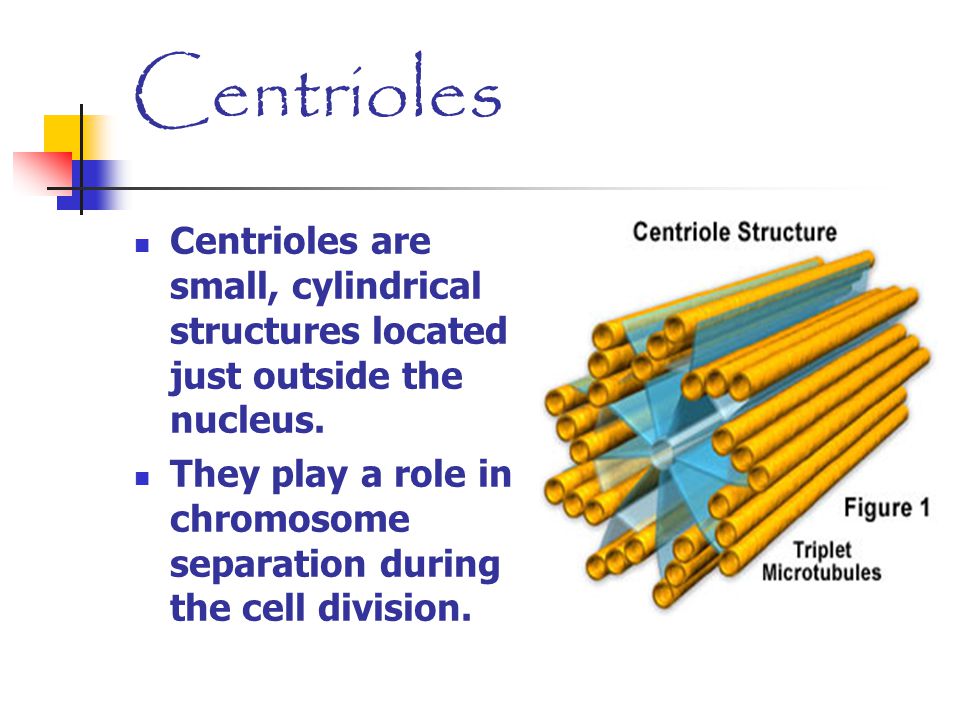 Centrioles

- Centrioles are small, cylindrical structures located just outside the nucleus.
- They play a role in chromosome separation during the cell division.

Centriole Structure

Figure 1

Triplet Microtubules